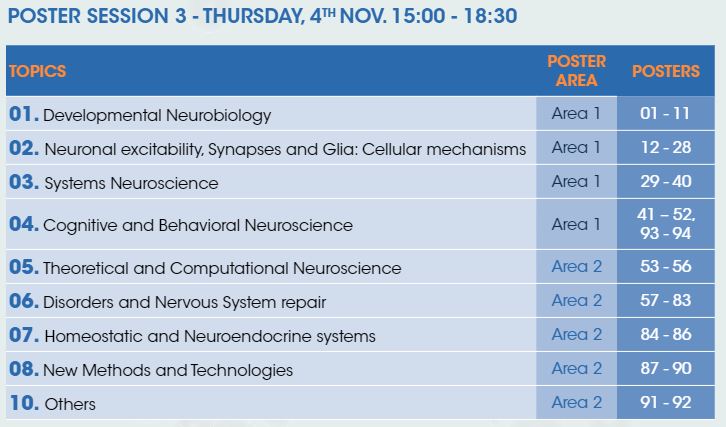 POSTER SESSION 3 - THURSDAY, 4$^{TH}$ NOV. 15:00 - 18:30

| TOPICS | POSTER AREA | POSTERS |
|---|---|---|
| 01. Developmental Neurobiology | Area 1 | 01 - 11 |
| 02. Neuronal excitability, Synapses and Glia: Cellular mechanisms | Area 1 | 12 - 28 |
| 03. Systems Neuroscience | Area 1 | 29 - 40 |
| 04. Cognitive and Behavioral Neuroscience | Area 1 | 41 – 52, 93 - 94 |
| 05. Theoretical and Computational Neuroscience | Area 2 | 53 - 56 |
| 06. Disorders and Nervous System repair | Area 2 | 57 - 83 |
| 07. Homeostatic and Neuroendocrine systems | Area 2 | 84 - 86 |
| 08. New Methods and Technologies | Area 2 | 87 - 90 |
| 10. Others | Area 2 | 91 - 92 |